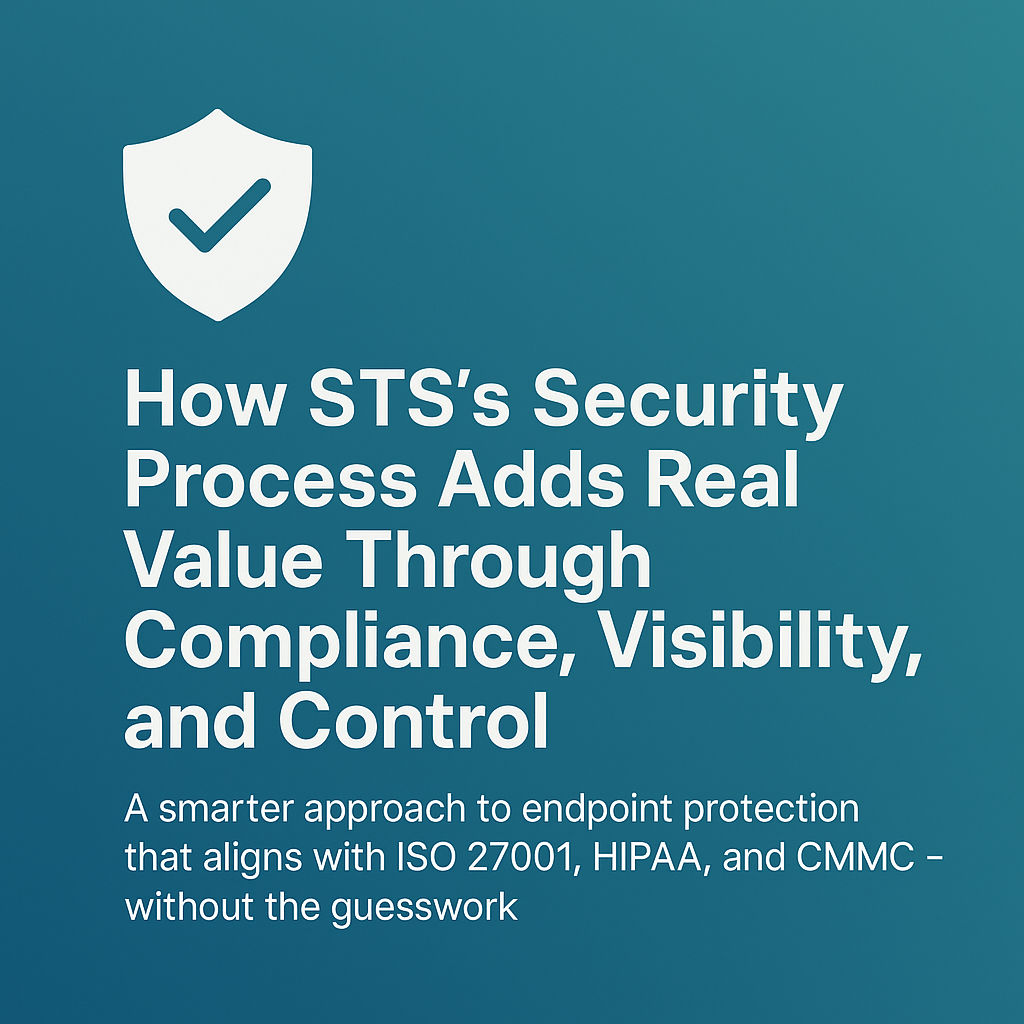 How STS's Security Process Adds Real Value Through Compliance, Visibility, and Control

A smarter approach to endpoint protection that aligns with ISO 27001, HIPAA, and CMMC – without the guesswork